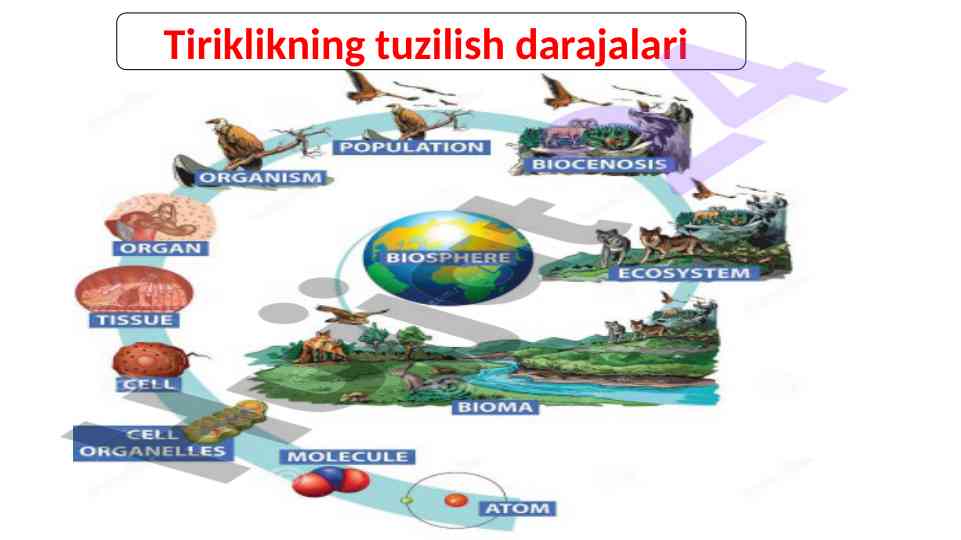 Tiriklikning tuzilish darajalari

POPULATION

BIOCENOSIS

ORGANISM

ORGAN

BIOSPHERE

ECOSYSTEM

TISSUE

CELL

BIOMA

CELL ORGANELLES

MOLECULE

ATOM